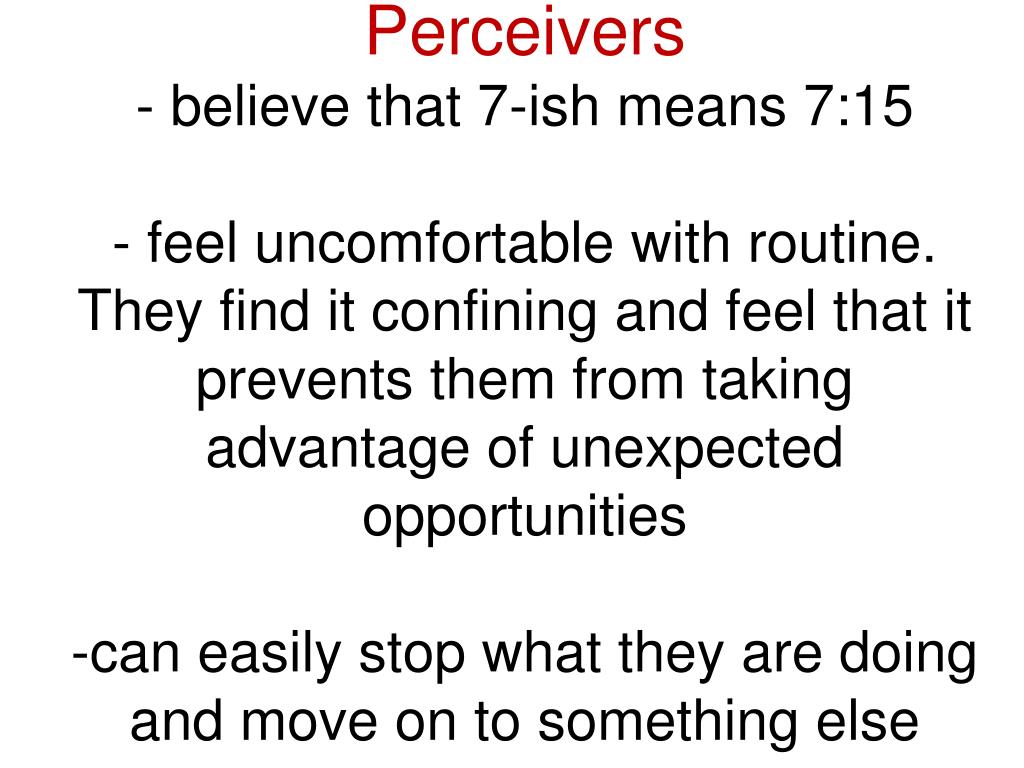 Perceivers
- believe that 7-ish means 7:15

- feel uncomfortable with routine. They find it confining and feel that it prevents them from taking advantage of unexpected opportunities

-can easily stop what they are doing and move on to something else